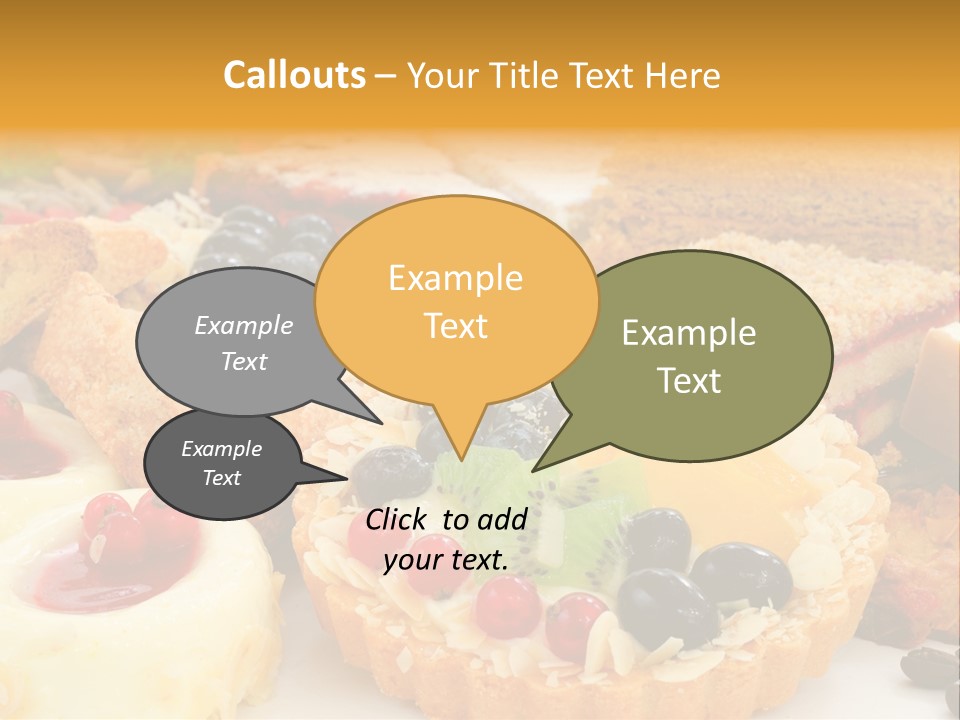 Callouts – Your Title Text Here

Example Text

Example Text

Example Text

Example Text

Click to add your text.